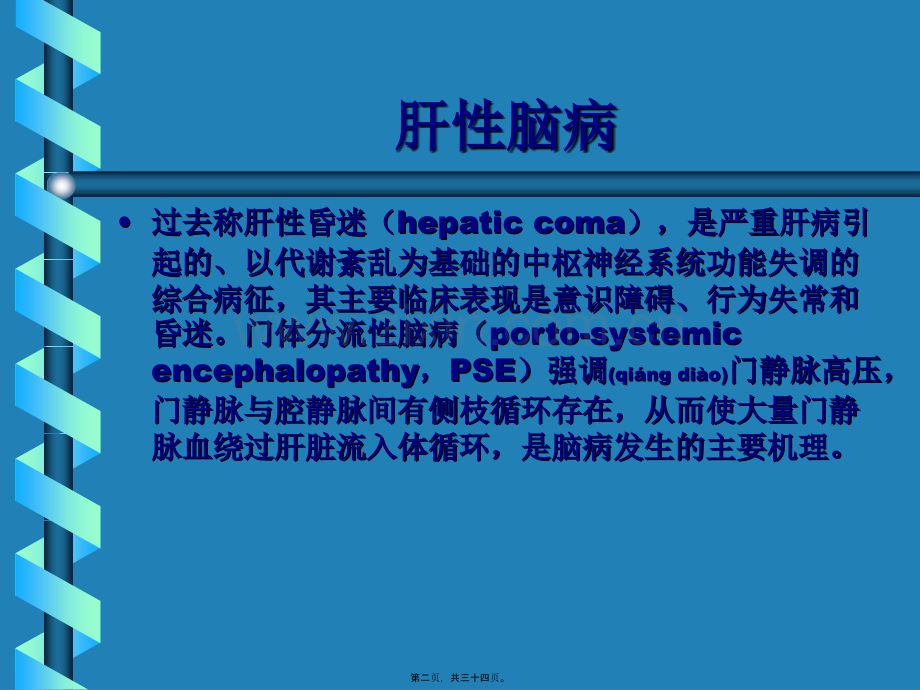 肝性脑病

• 过去称肝性昏迷（hepatic coma），是严重肝病引起的、以代谢紊乱为基础的中枢神经系统功能失调的综合病征，其主要临床表现是意识障碍、行为失常和昏迷。门体分流性脑病（porto-systemic encephalopathy，PSE）强调(qiáng diào)门静脉高压，门静脉与腔静脉间有侧枝循环存在，从而使大量门静脉血绕过肝脏流入体循环，是脑病发生的主要机理。

第二页，共三十四页。